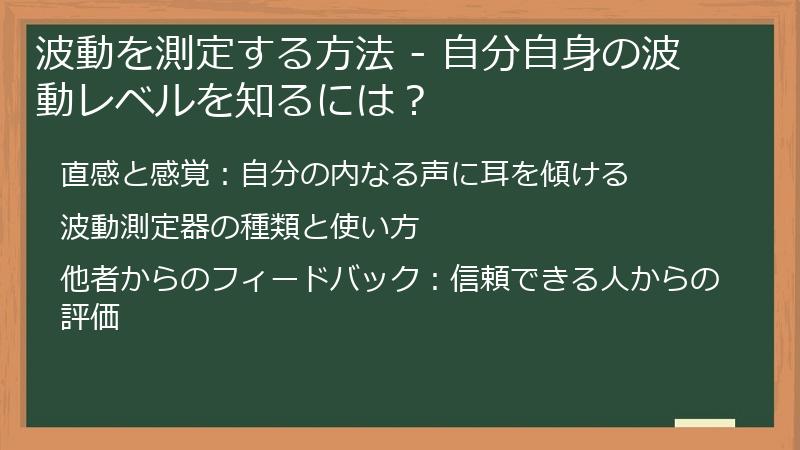 波動を測定する方法 - 自分自身の波動レベルを知るには？

直感と感覚：自分の内なる声に耳を傾ける

波動測定器の種類と使い方

他者からのフィードバック：信頼できる人からの評価